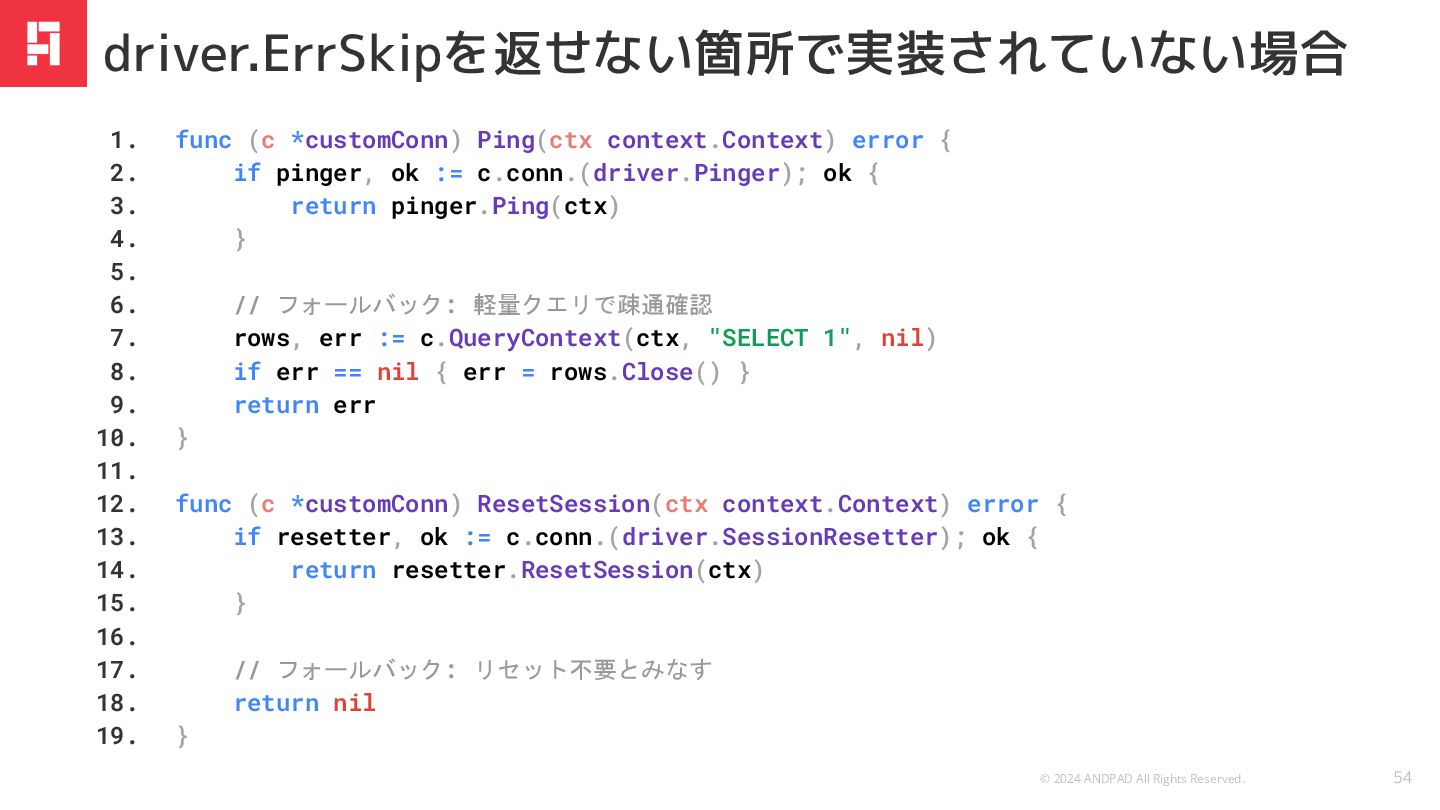 driver.ErrSkipを返せない箇所で実装されていない場合

1. func (c *customConn) Ping(ctx context.Context) error {
2. if pinger, ok := c.conn.(driver.Pinger); ok {
3. return pinger.Ping(ctx)
4. }
5.
6. // フォールバック: 軽量クエリで疎通確認
7. rows, err := c.QueryContext(ctx, "SELECT 1", nil)
8. if err == nil { err = rows.Close() }
9. return err
10. }
11.
12. func (c *customConn) ResetSession(ctx context.Context) error {
13. if resetter, ok := c.conn.(driver.SessionResetter); ok {
14. return resetter.ResetSession(ctx)
15. }
16.
17. // フォールバック: リセット不要とみなす
18. return nil
19. }

© 2024 ANDPAD All Rights Reserved.

54